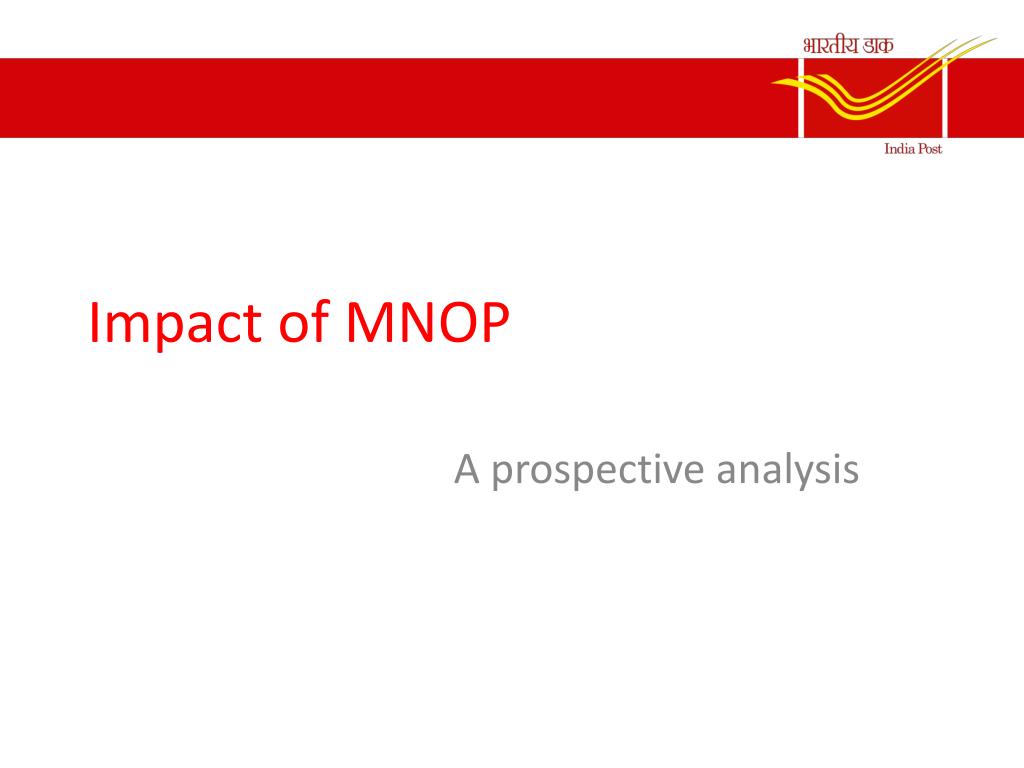 भारतीय डाक

India Post

Impact of MNOP

A prospective analysis